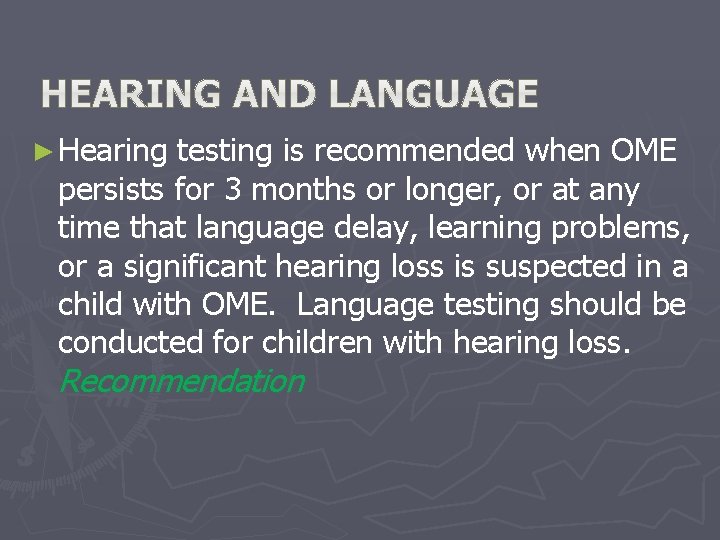 HEARING AND LANGUAGE

► Hearing testing is recommended when OME persists for 3 months or longer, or at any time that language delay, learning problems, or a significant hearing loss is suspected in a child with OME. Language testing should be conducted for children with hearing loss. Recommendation